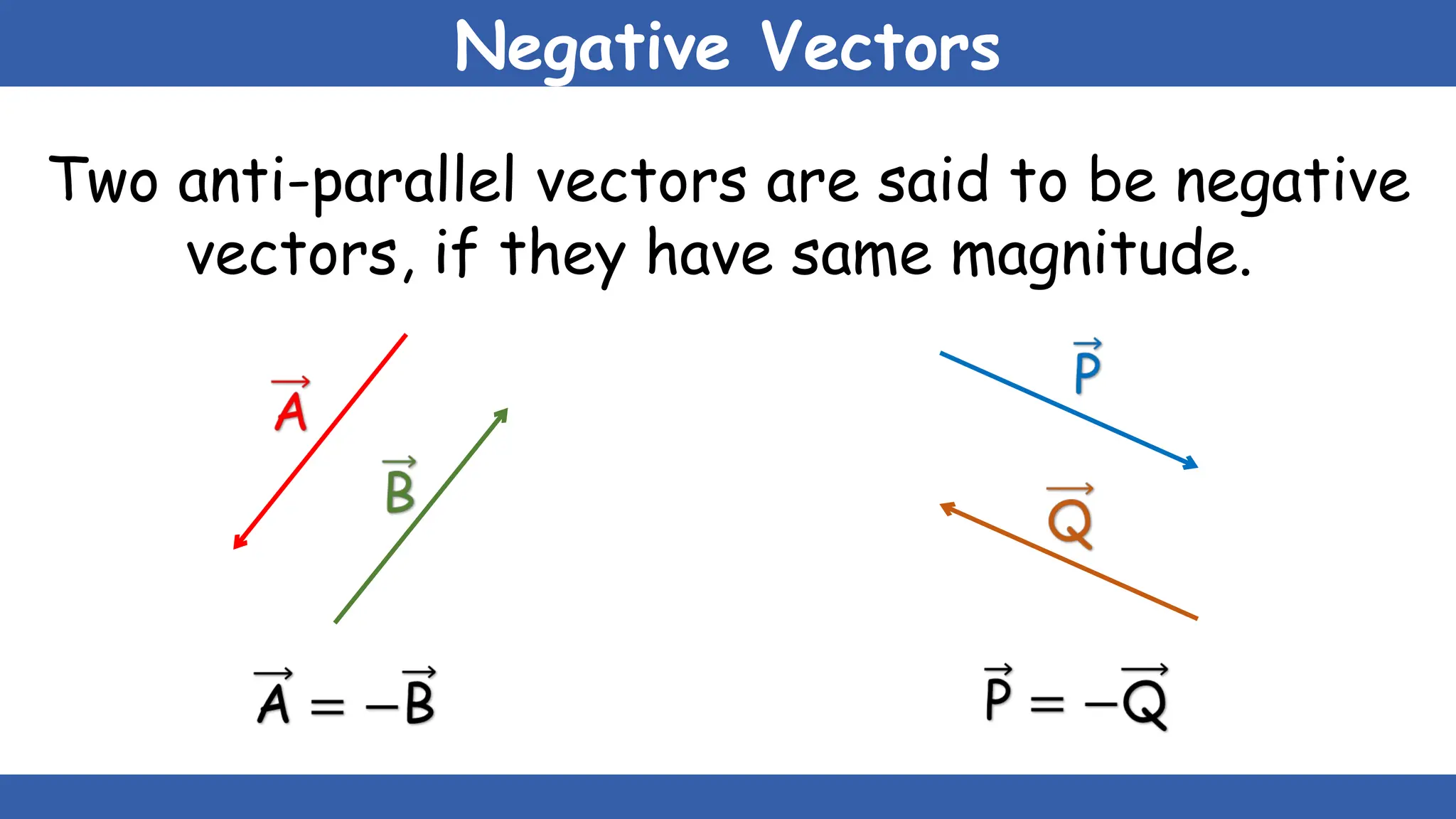 Negative Vectors

Two anti-parallel vectors are said to be negative vectors, if they have same magnitude.

$\vec{A}$

$\vec{B}$

$\vec{P}$

$\vec{Q}$

$\vec{A} = -\vec{B}$

$\vec{P} = -\vec{Q}$